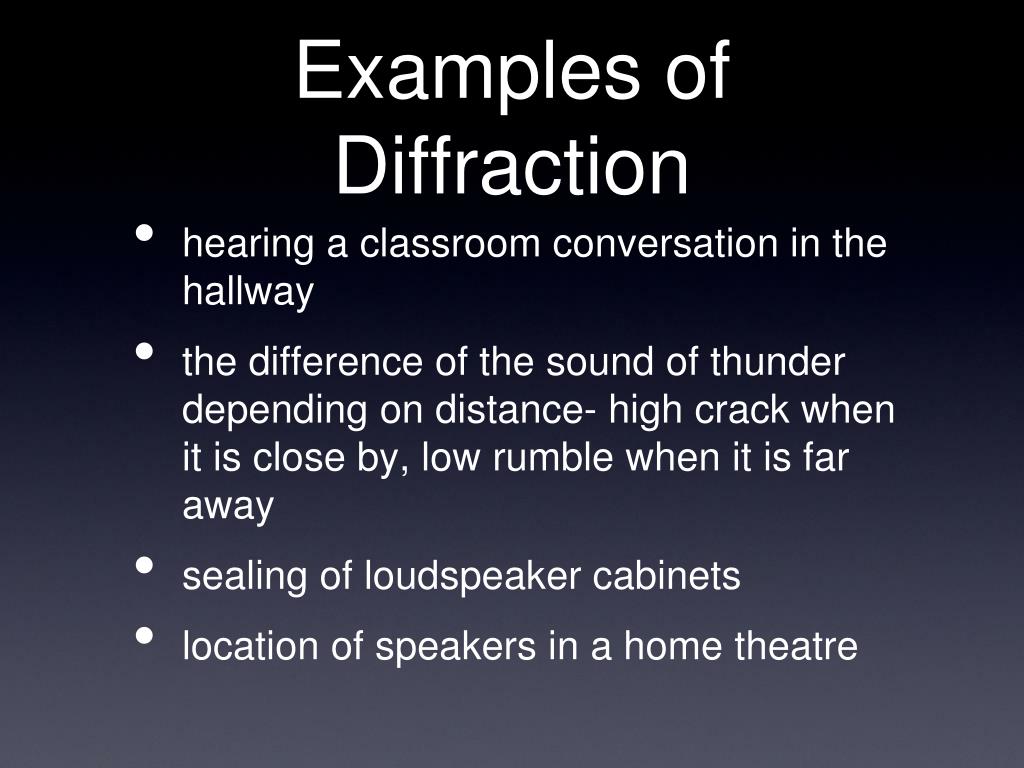 Examples of Diffraction

• hearing a classroom conversation in the hallway
• the difference of the sound of thunder depending on distance- high crack when it is close by, low rumble when it is far away
• sealing of loudspeaker cabinets
• location of speakers in a home theatre